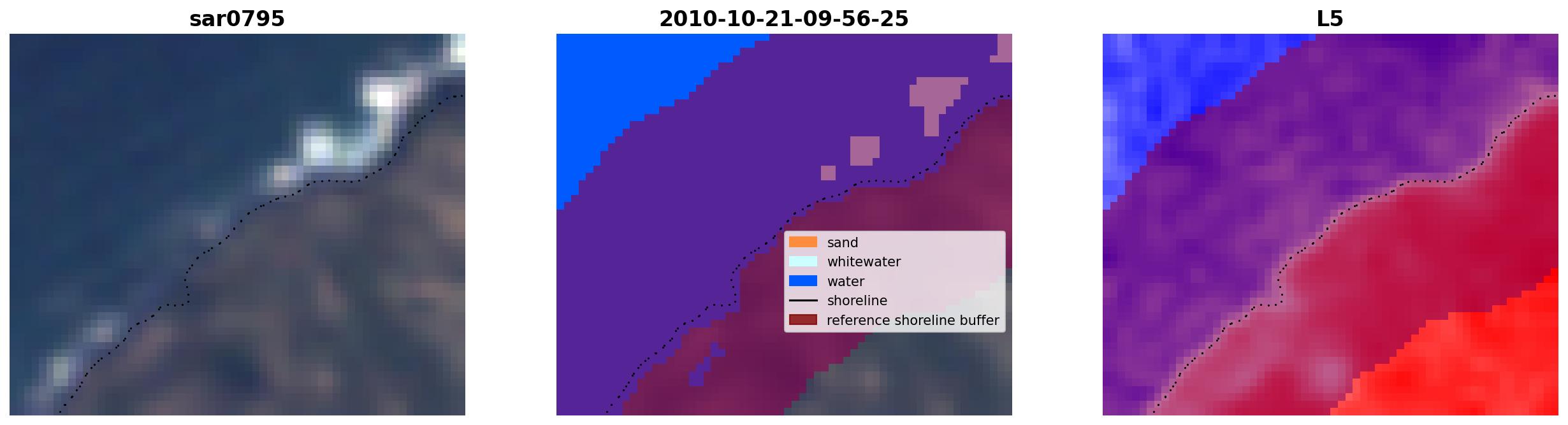 sar0795

2010-10-21-09-56-25

sand
whitewater
water
shoreline
reference shoreline buffer

L5